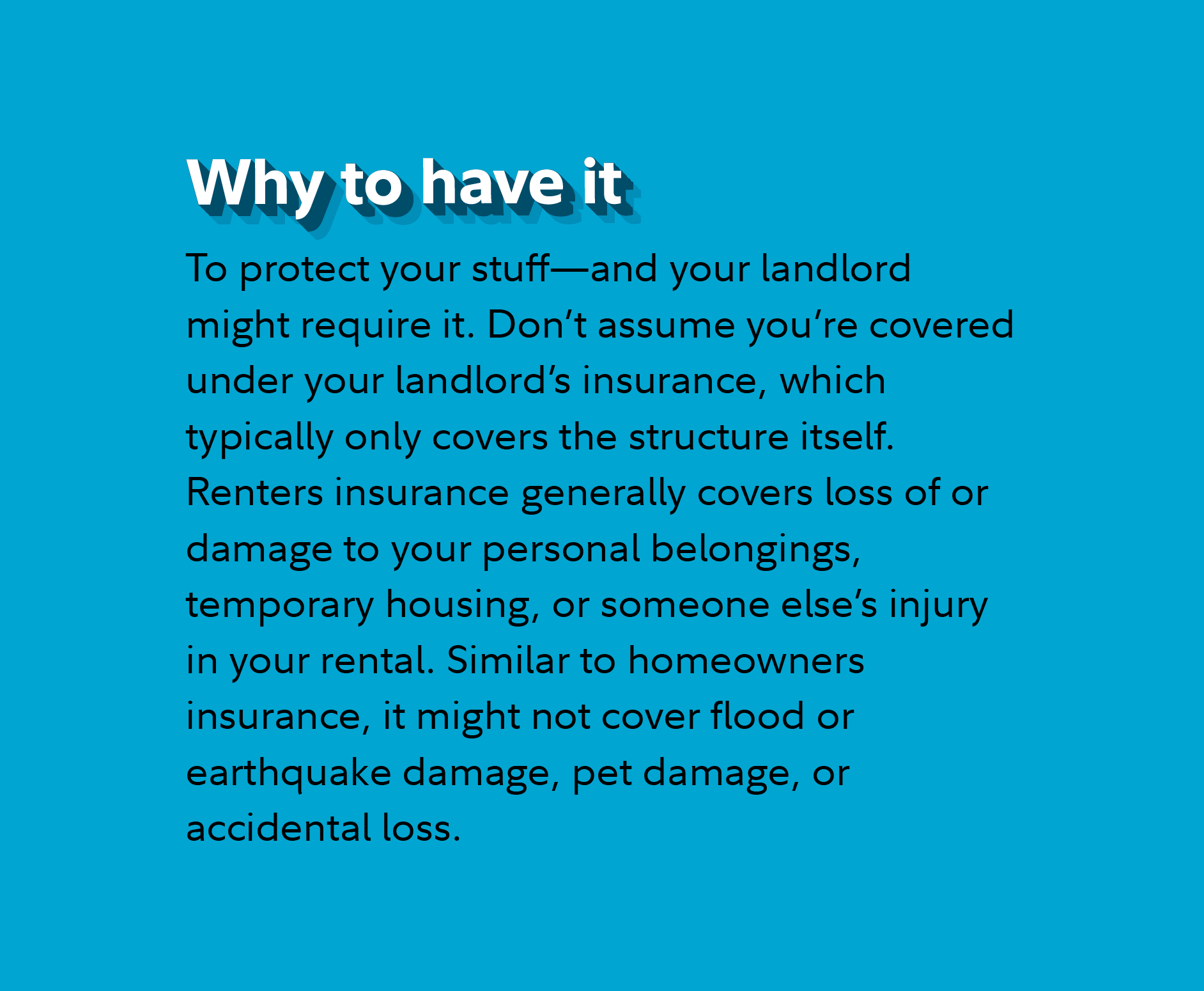 Why to have it

To protect your stuff—and your landlord might require it. Don’t assume you’re covered under your landlord’s insurance, which typically only covers the structure itself. Renters insurance generally covers loss of or damage to your personal belongings, temporary housing, or someone else’s injury in your rental. Similar to homeowners insurance, it might not cover flood or earthquake damage, pet damage, or accidental loss.